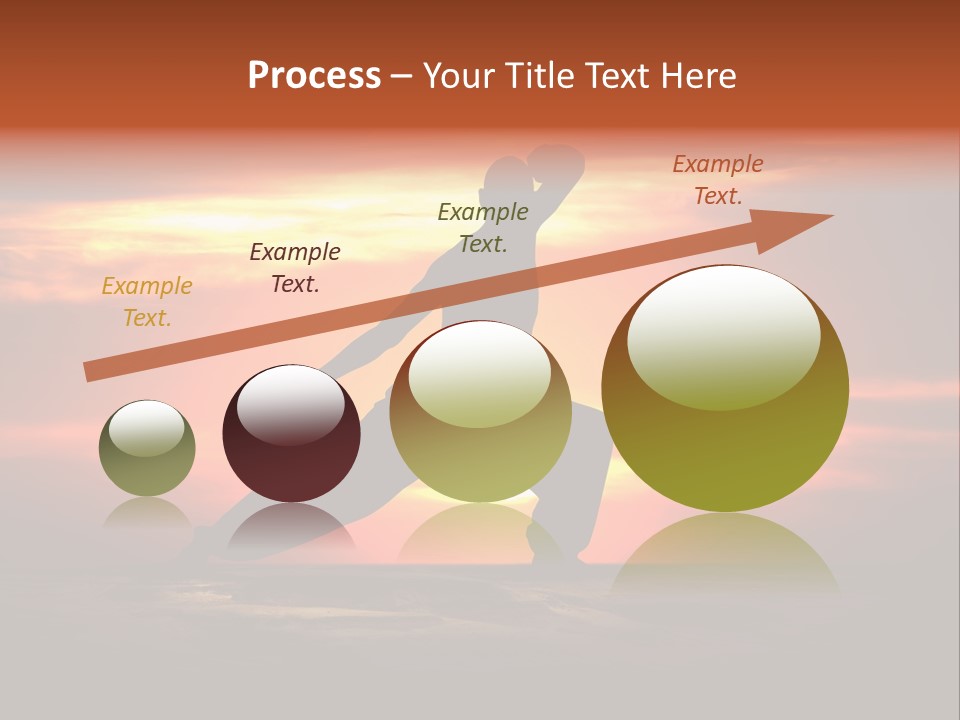 Process – Your Title Text Here

Example Text.

Example Text.

Example Text.

Example Text.